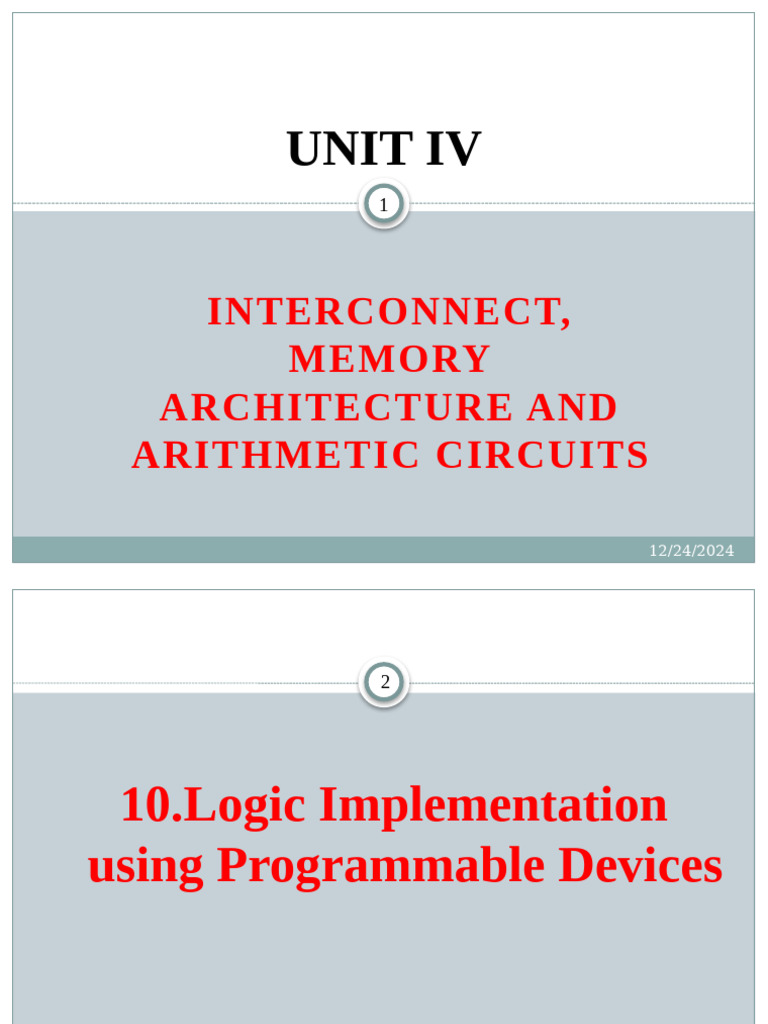 UNIT IV

1

INTERCONNECT, MEMORY ARCHITECTURE AND ARITHMETIC CIRCUITS

12/24/2024

2

10.Logic Implementation using Programmable Devices